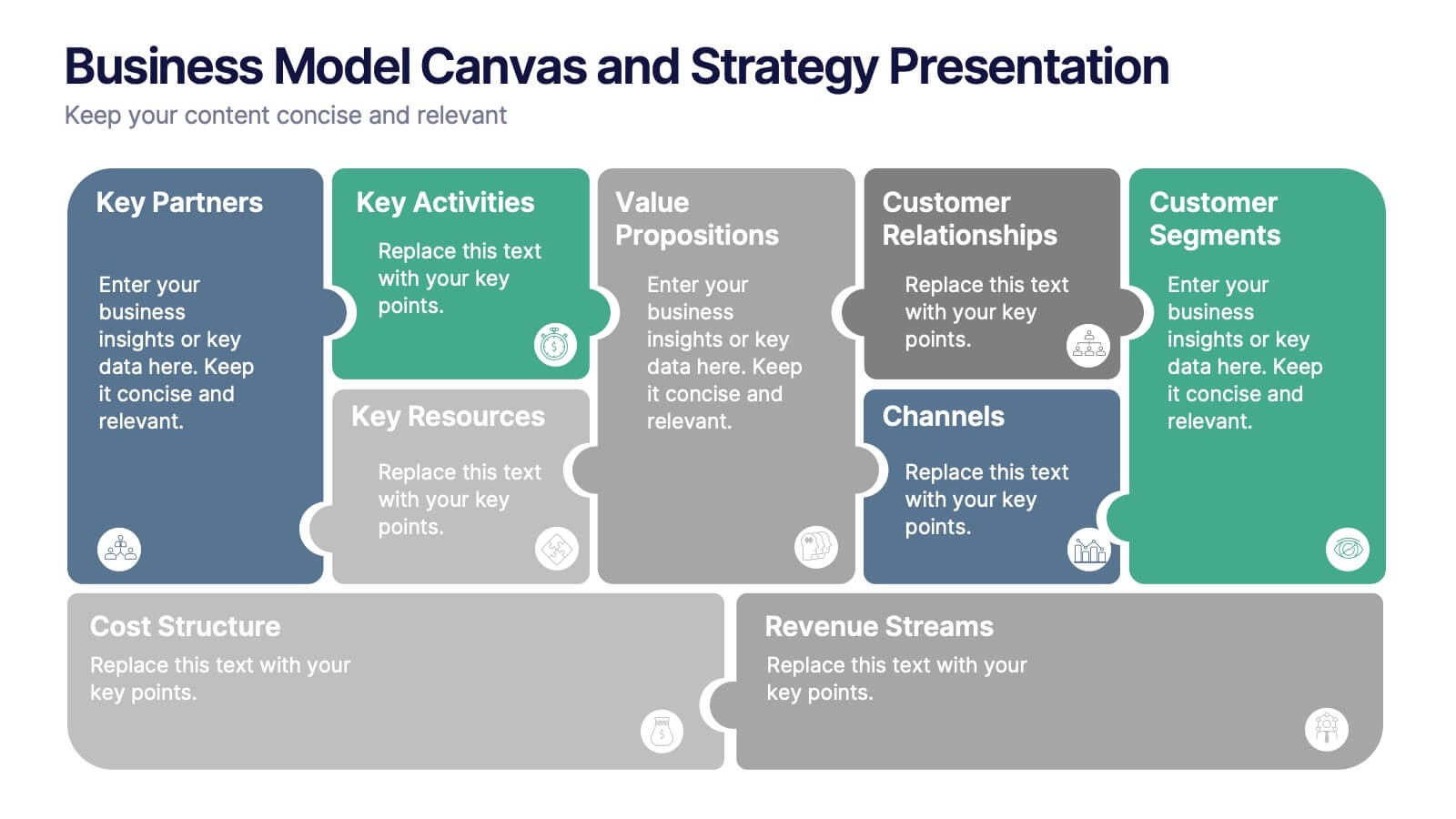 Business Model Canvas and Strategy Presentation

Keep your content concise and relevant

Key Partners

Enter your business insights or key data here. Keep it concise and relevant.

Key Activities

Replace this text with your key points.

Key Resources

Replace this text with your key points.

Value Propositions

Enter your business insights or key data here. Keep it concise and relevant.

Customer Relationships

Replace this text with your key points.

Channels

Replace this text with your key points.

Customer Segments

Enter your business insights or key data here. Keep it concise and relevant.

Cost Structure

Replace this text with your key points.

Revenue Streams

Replace this text with your key points.